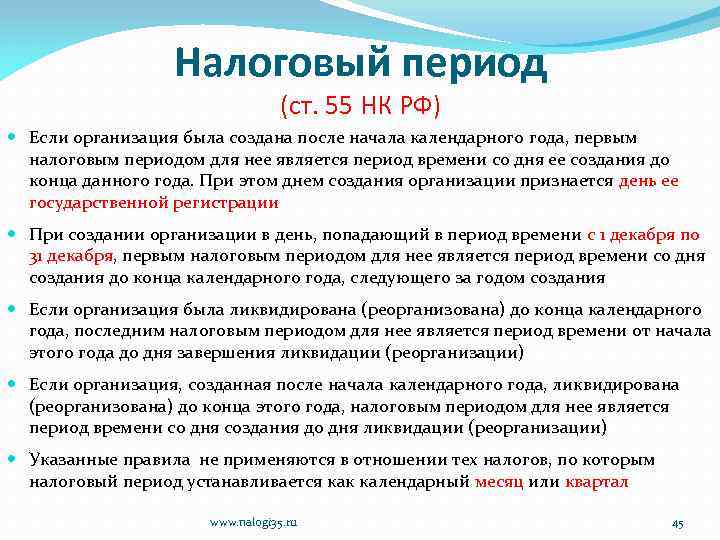 Налоговый период
(ст. 55 НК РФ)

Если организация была создана после начала календарного года, первым налоговым периодом для нее является период времени со дня ее создания до конца данного года. При этом днем создания организации признается день ее государственной регистрации

При создании организации в день, попадающий в период времени с 1 декабря по 31 декабря, первым налоговым периодом для нее является период времени со дня создания до конца календарного года, следующего за годом создания

Если организация была ликвидирована (реорганизована) до конца календарного года, последним налоговым периодом для нее является период времени от начала этого года до дня завершения ликвидации (реорганизации)

Если организация, созданная после начала календарного года, ликвидирована (реорганизована) до конца этого года, налоговым периодом для нее является период времени со дня создания до дня ликвидации (реорганизации)

Указанные правила не применяются в отношении тех налогов, по которым налоговый период устанавливается как календарный месяц или квартал

www.nalogi35.ru

45